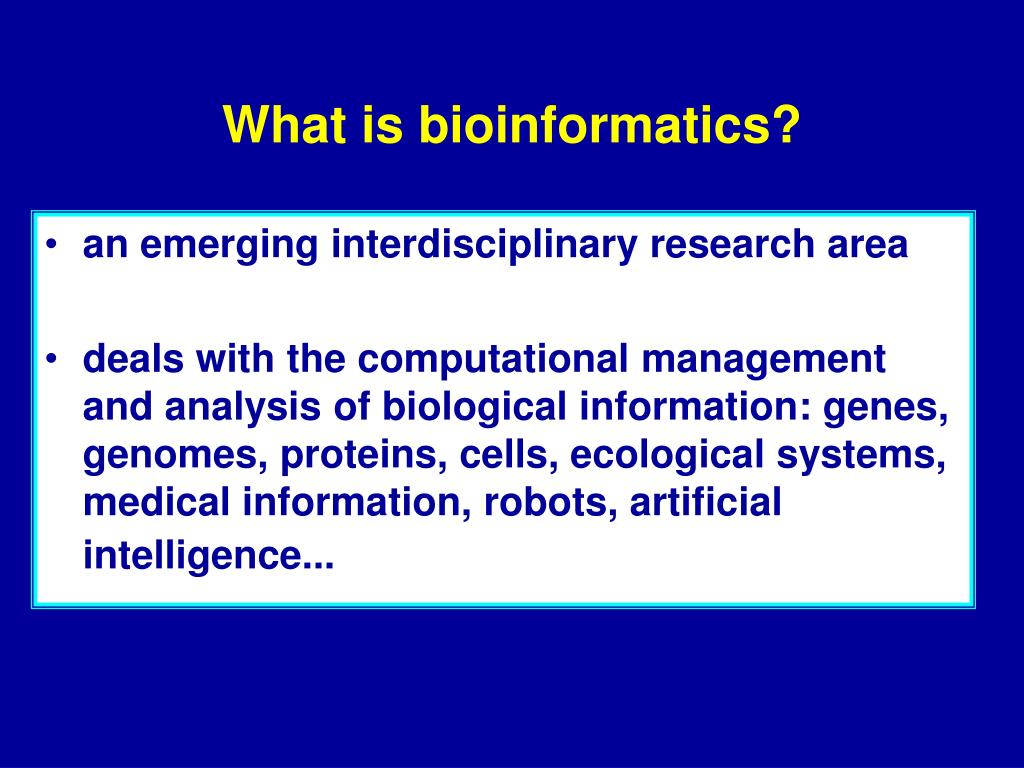 What is bioinformatics?

• an emerging interdisciplinary research area

• deals with the computational management and analysis of biological information: genes, genomes, proteins, cells, ecological systems, medical information, robots, artificial intelligence...